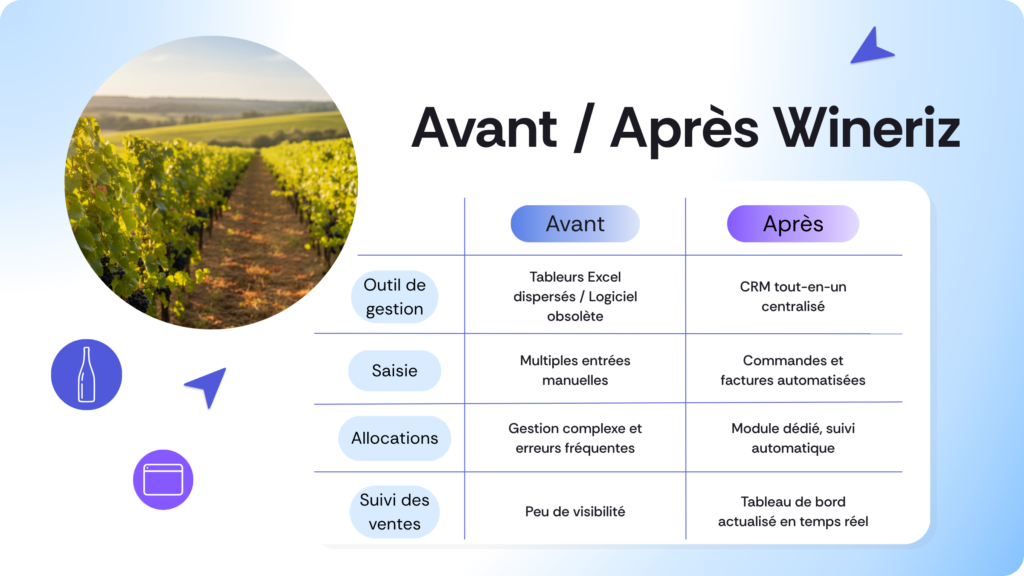 Avant / Après Wineriz

| | Avant | Après |
|---|---|---|
| Outil de gestion | Tableurs Excel dispersés / Logiciel obsolète | CRM tout-en-un centralisé |
| Saisie | Multiples entrées manuelles | Commandes et factures automatisées |
| Allocations | Gestion complexe et erreurs fréquentes | Module dédié, suivi automatique |
| Suivi des ventes | Peu de visibilité | Tableau de bord actualisé en temps réel |